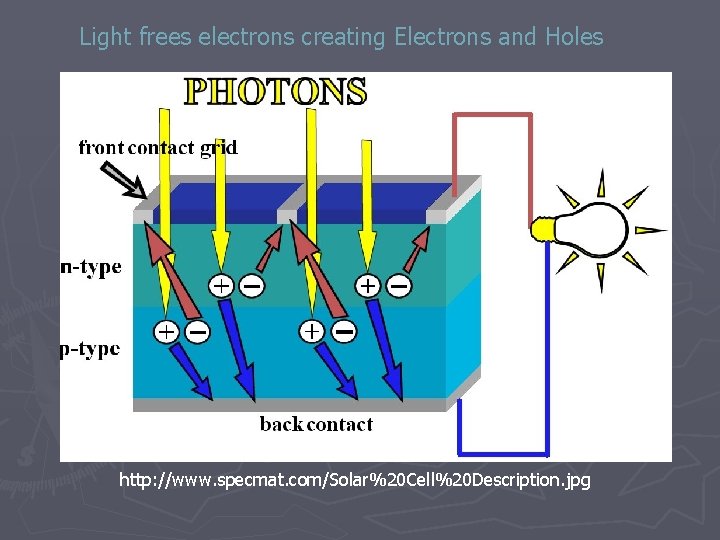 Light frees electrons creating Electrons and Holes

PHOTONS

front contact grid

n-type

p-type

+ −

+ −

+ −

+ −

back contact

http://www.specmat.com/Solar%20Cell%20Description.jpg